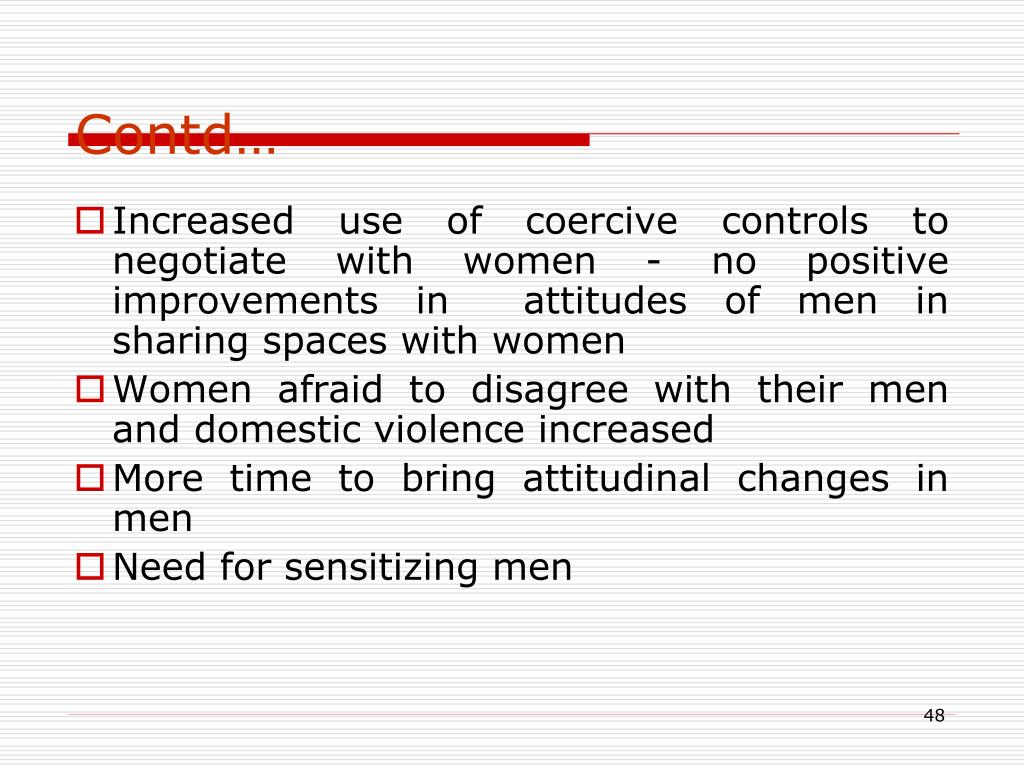 Contd…

Increased use of coercive controls to negotiate with women - no positive improvements in attitudes of men in sharing spaces with women

Women afraid to disagree with their men and domestic violence increased

More time to bring attitudinal changes in men

Need for sensitizing men

48